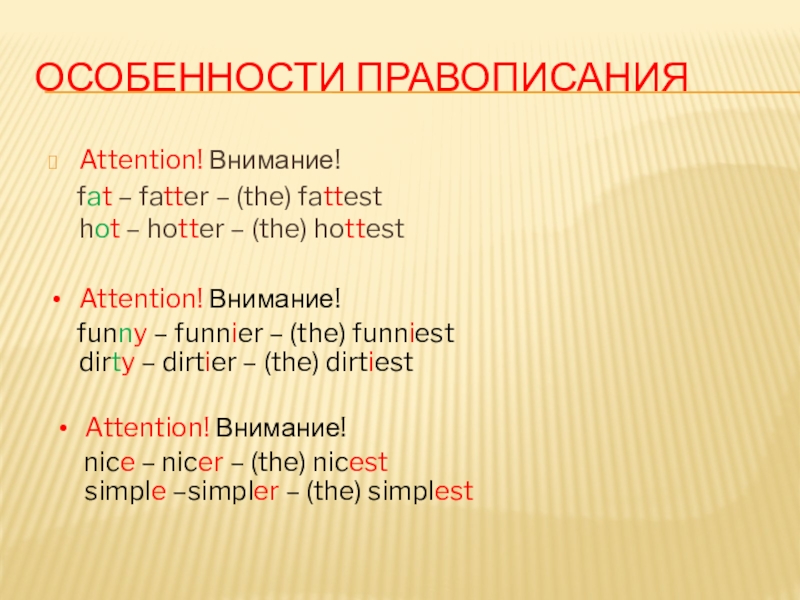 ОСОБЕННОСТИ ПРАВОПИСАНИЯ

Attention! Внимание!
fat – fatter – (the) fattest
hot – hotter – (the) hottest

• Attention! Внимание!
funny – funnier – (the) funniest
dirty – dirtier – (the) dirtiest

• Attention! Внимание!
nice – nicer – (the) nicest
simple –simpler – (the) simplest